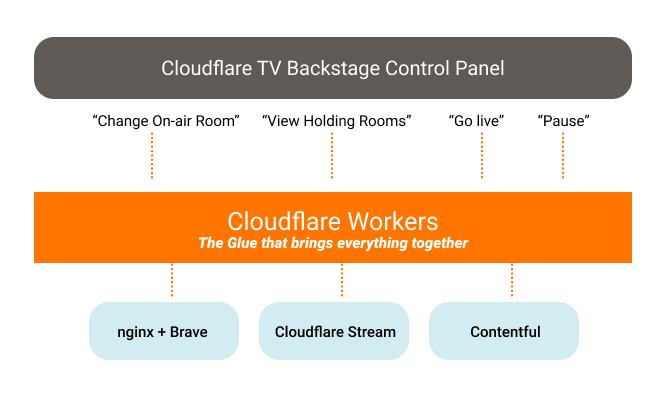 Cloudflare TV Backstage Control Panel

“Change On-air Room”
“View Holding Rooms”
“Go live”
“Pause”

Cloudflare Workers
The Glue that brings everything together

nginx + Brave
Cloudflare Stream
Contentful